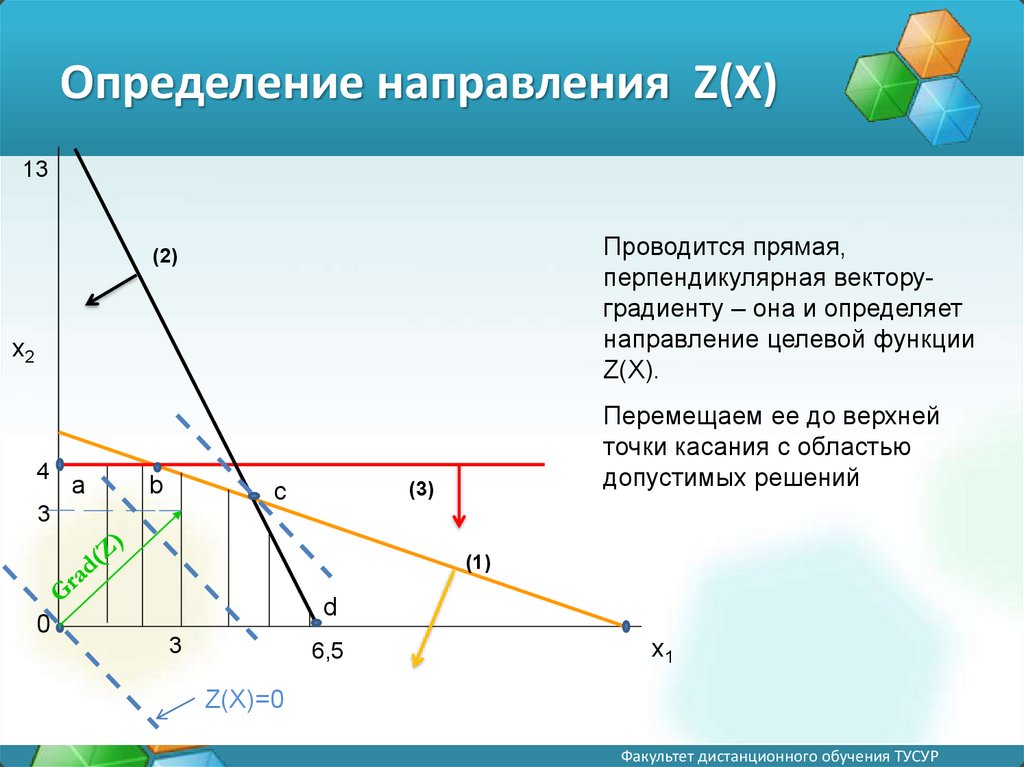 Определение направления Z(X)

13

(2)

$x_2$

4

a

b

c

(3)

3

Grad(Z)

(1)

d

0

3

6,5

$x_1$

Z(X)=0

Проводится прямая, перпендикулярная вектору-градиенту – она и определяет направление целевой функции Z(X).

Перемещаем ее до верхней точки касания с областью допустимых решений

Факультет дистанционного обучения ТУСУР